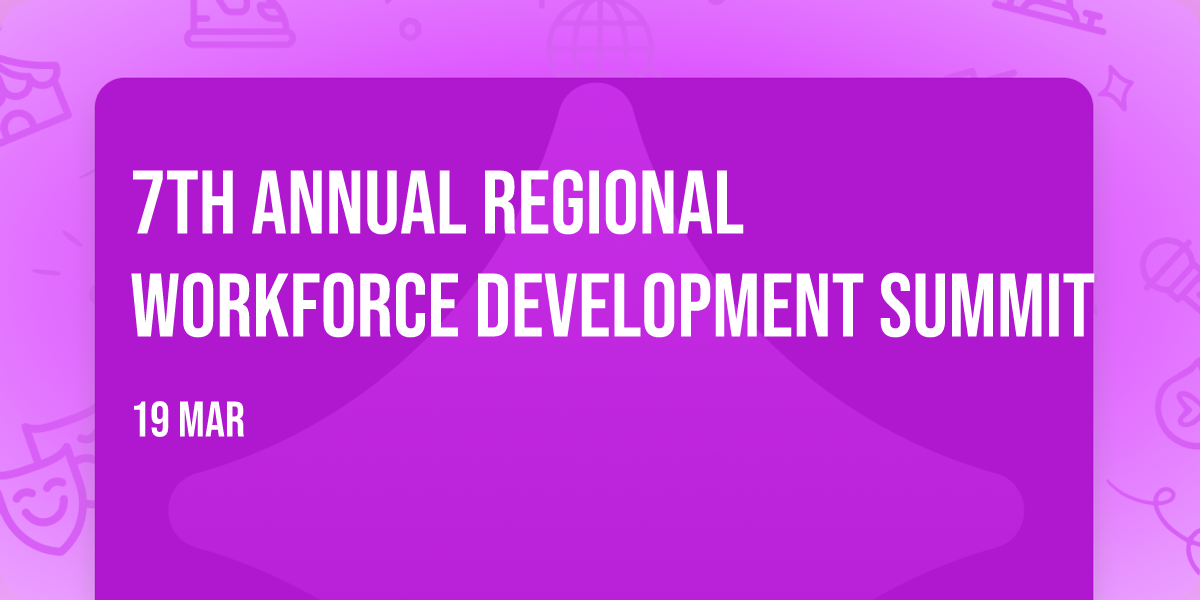 7TH ANNUAL REGIONAL WORKFORCE DEVELOPMENT SUMMIT

19 MAR